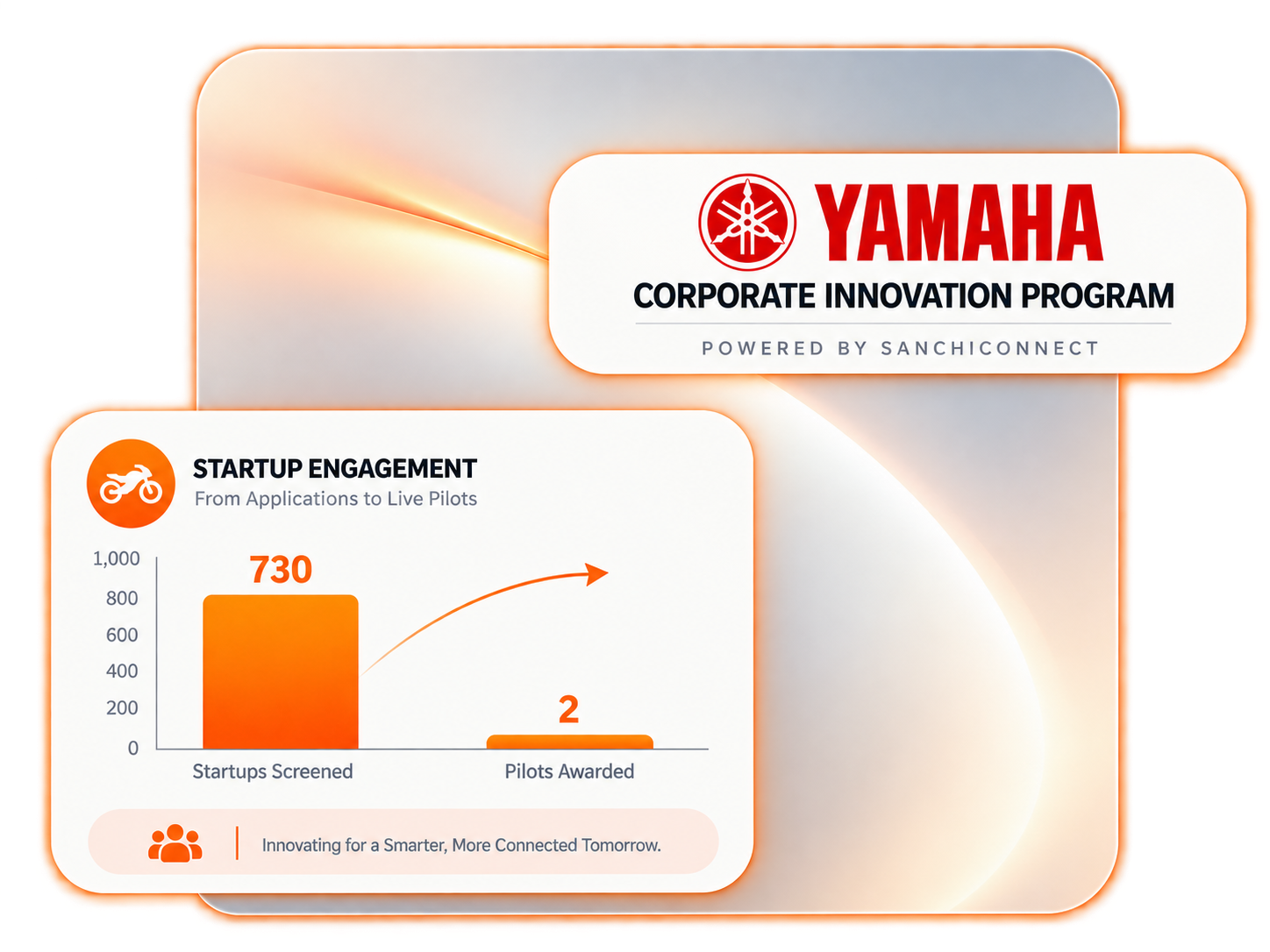 YAMAHA

CORPORATE INNOVATION PROGRAM

POWERED BY SANCHICONNECT

STARTUP ENGAGEMENT

From Applications to Live Pilots

1,000
800
600
400
200
0

730

2

Startups Screened

Pilots Awarded

Innovating for a Smarter, More Connected Tomorrow.